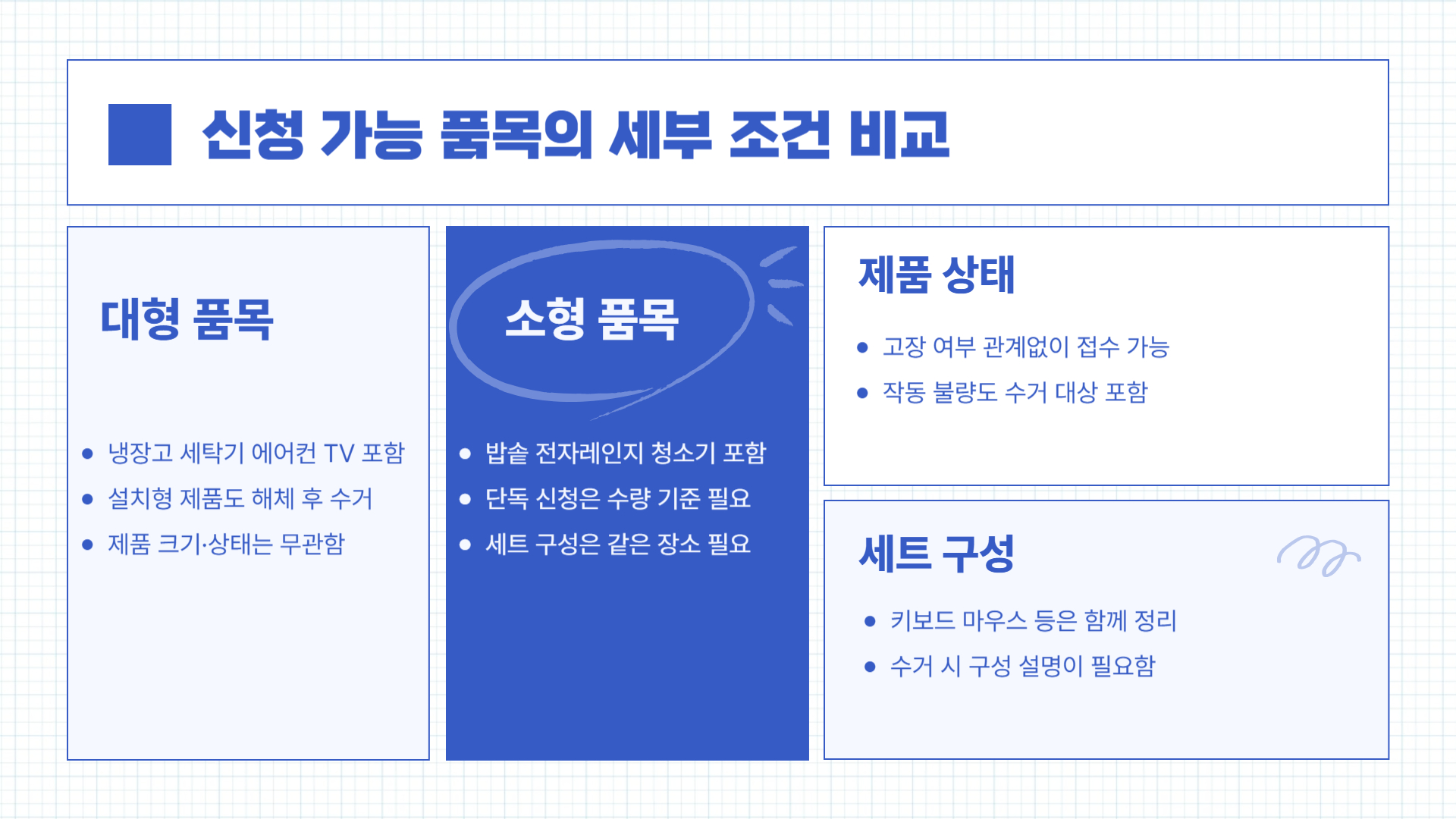 신청 가능 품목의 세부 조건 비교

대형 품목

- 냉장고 세탁기 에어컨 TV 포함
- 설치형 제품도 해체 후 수거
- 제품 크기·상태는 무관함

소형 품목

- 밥솥 전자레인지 청소기 포함
- 단독 신청은 수량 기준 필요
- 세트 구성은 같은 장소 필요

제품 상태

- 고장 여부 관계없이 접수 가능
- 작동 불량도 수거 대상 포함

세트 구성

- 키보드 마우스 등은 함께 정리
- 수거 시 구성 설명이 필요함